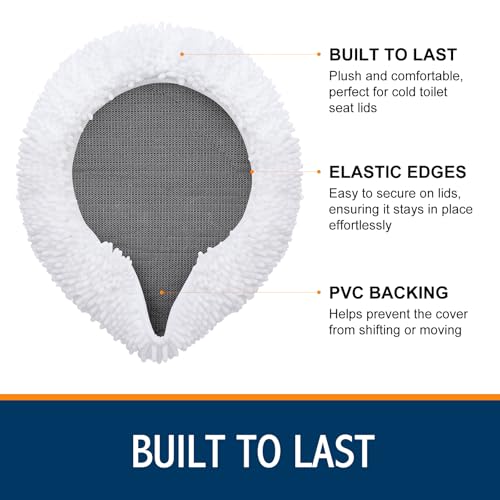 BUILT TO LAST

Plush and comfortable, perfect for cold toilet seat lids

ELASTIC EDGES

Easy to secure on lids, ensuring it stays in place effortlessly

PVC BACKING

Helps prevent the cover from shifting or moving

BUILT TO LAST